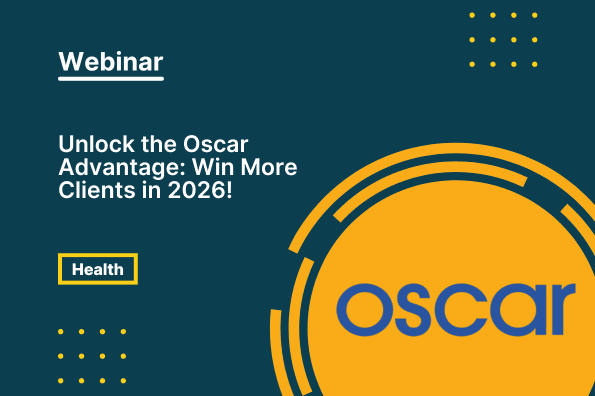 Webinar

Unlock the Oscar Advantage: Win More Clients in 2026!

Health

oscar